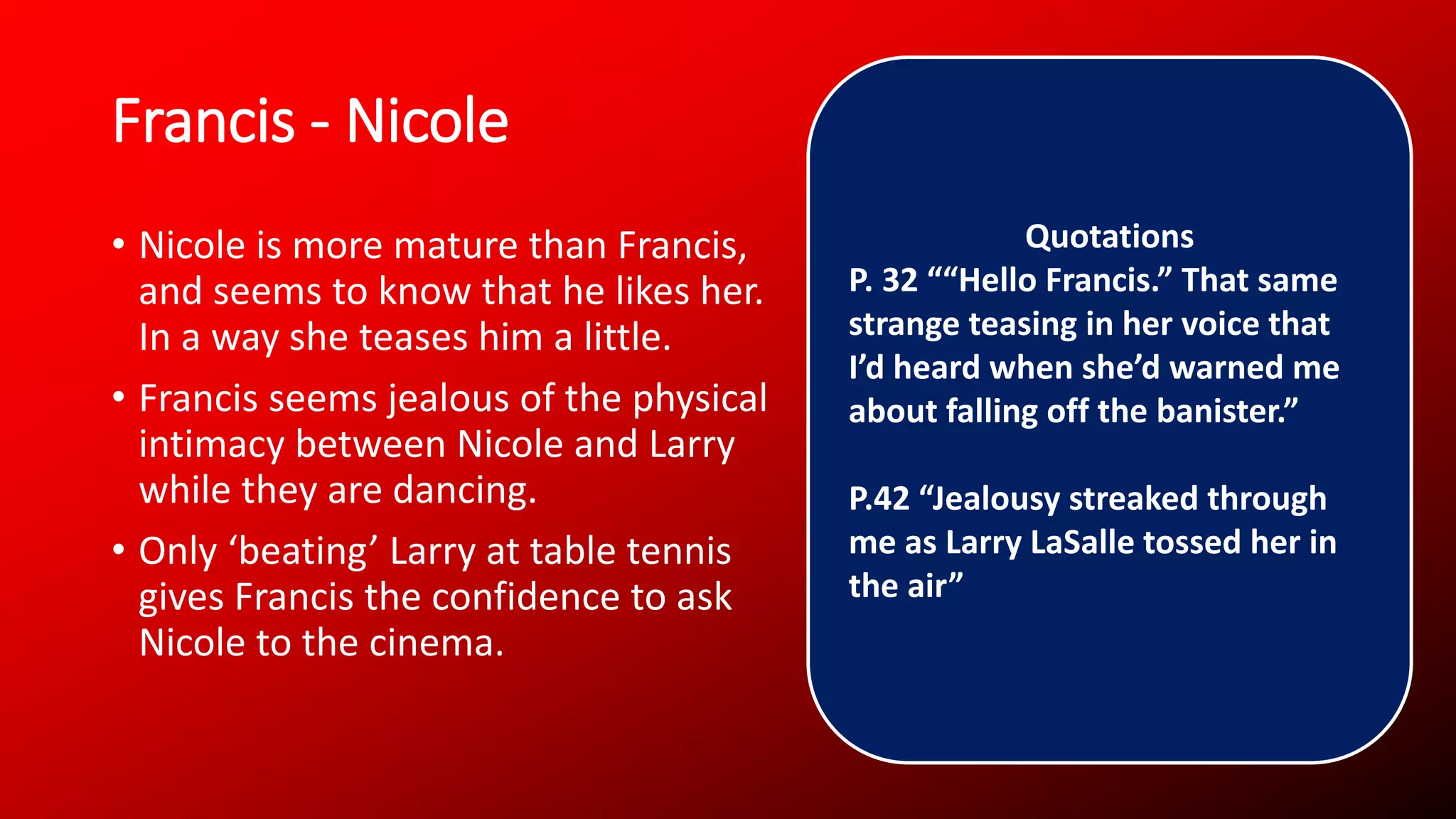 Francis - Nicole

• Nicole is more mature than Francis, and seems to know that he likes her. In a way she teases him a little.

• Francis seems jealous of the physical intimacy between Nicole and Larry while they are dancing.

• Only ‘beating’ Larry at table tennis gives Francis the confidence to ask Nicole to the cinema.

Quotations
P. 32 ““Hello Francis.” That same strange teasing in her voice that I’d heard when she’d warned me about falling off the banister.”

P.42 “Jealousy streaked through me as Larry LaSalle tossed her in the air”